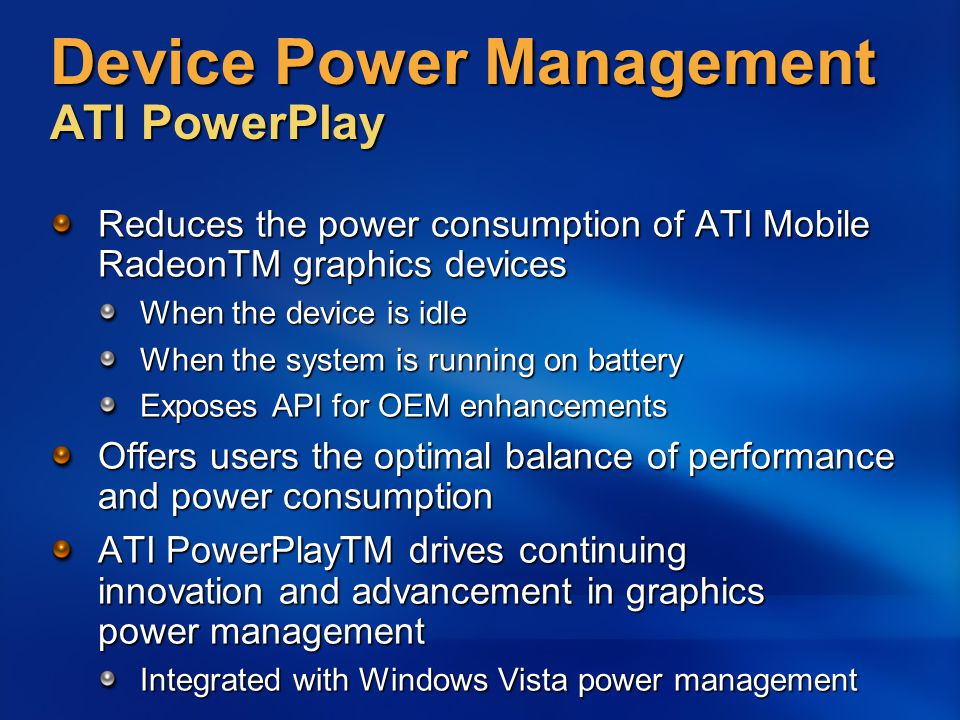 Device Power Management
ATI PowerPlay

Reduces the power consumption of ATI Mobile RadeonTM graphics devices

When the device is idle

When the system is running on battery

Exposes API for OEM enhancements

Offers users the optimal balance of performance and power consumption

ATI PowerPlayTM drives continuing innovation and advancement in graphics power management

Integrated with Windows Vista power management